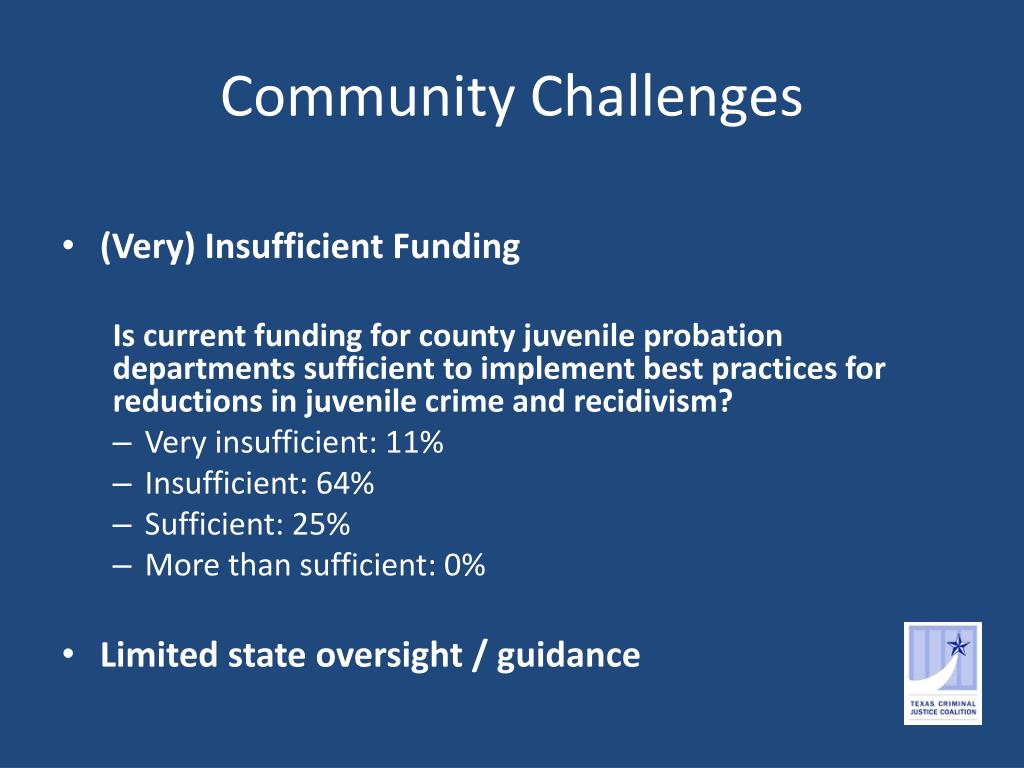 Community Challenges

• (Very) Insufficient Funding

Is current funding for county juvenile probation departments sufficient to implement best practices for reductions in juvenile crime and recidivism?

– Very insufficient: 11%
– Insufficient: 64%
– Sufficient: 25%
– More than sufficient: 0%

• Limited state oversight / guidance

TEXAS CRIMINAL JUSTICE COALITION